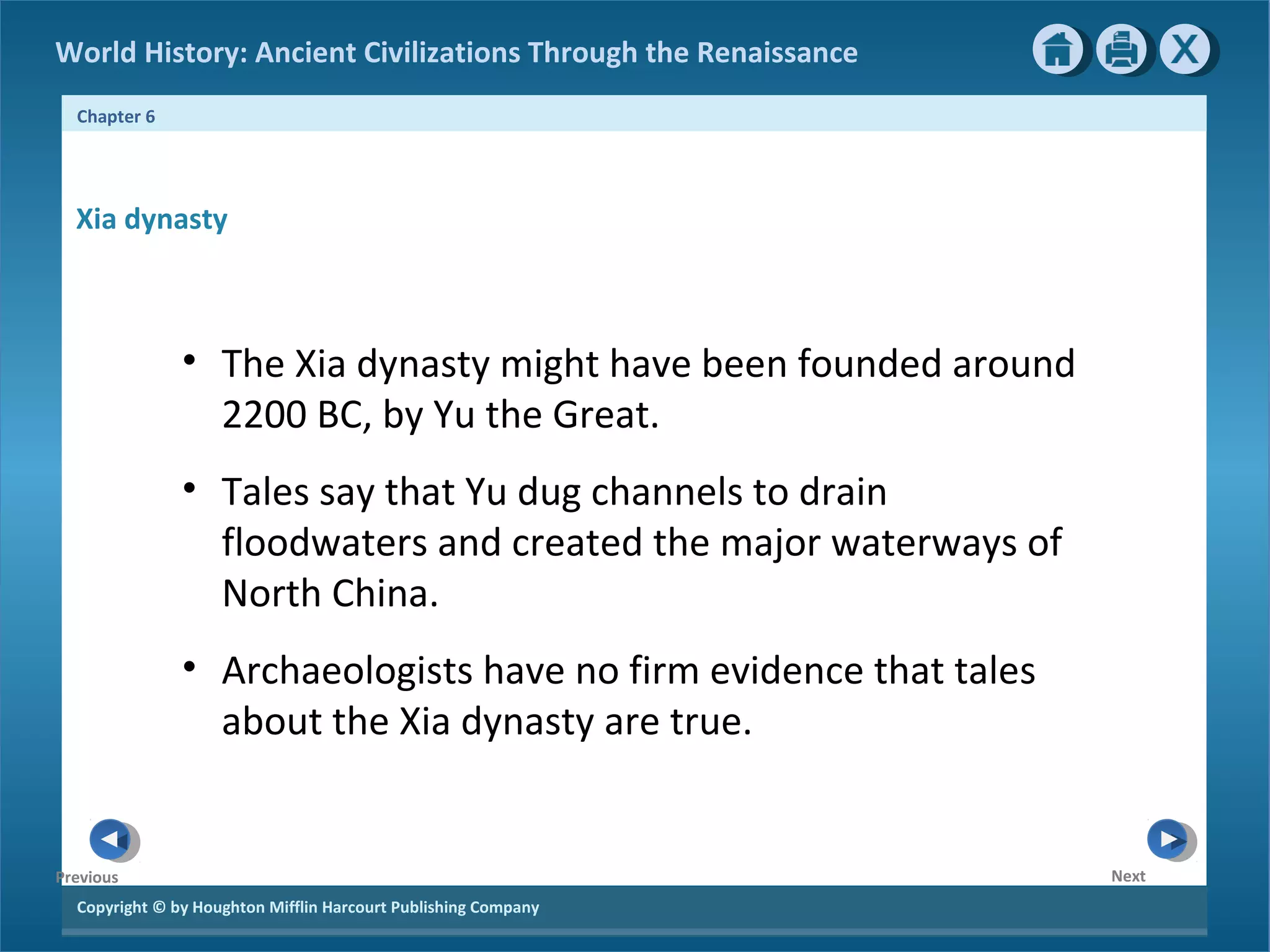 World History: Ancient Civilizations Through the Renaissance

X

Chapter 6

Xia dynasty

• The Xia dynasty might have been founded around 2200 BC, by Yu the Great.

• Tales say that Yu dug channels to drain floodwaters and created the major waterways of North China.

• Archaeologists have no firm evidence that tales about the Xia dynasty are true.

Previous

Next

Copyright © by Houghton Mifflin Harcourt Publishing Company